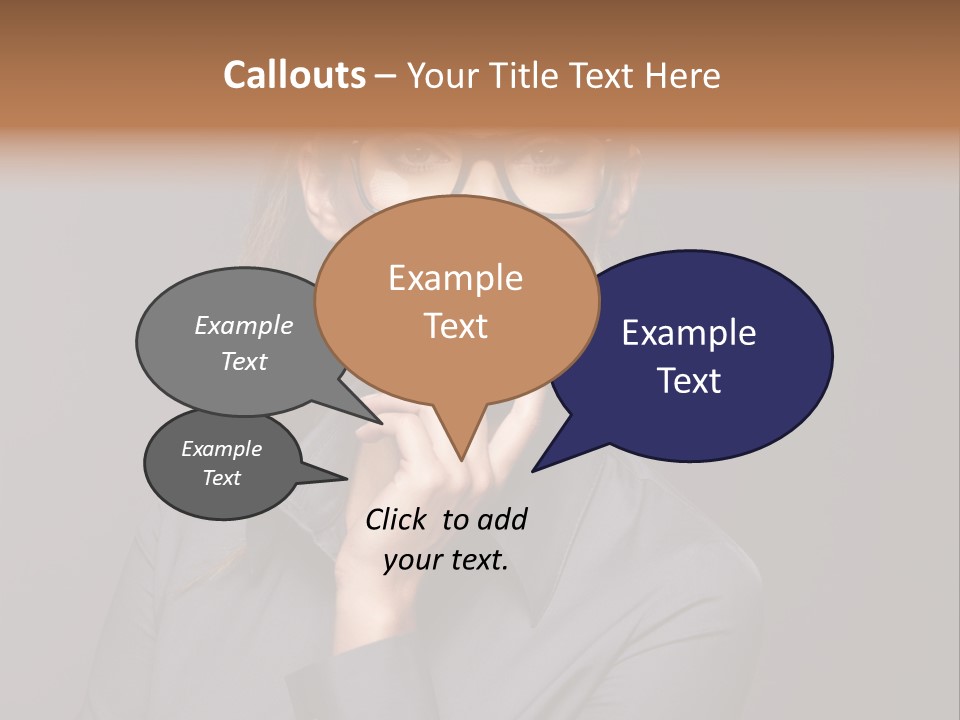 Callouts – Your Title Text Here

Example Text

Example Text

Example Text

Example Text

Click to add your text.